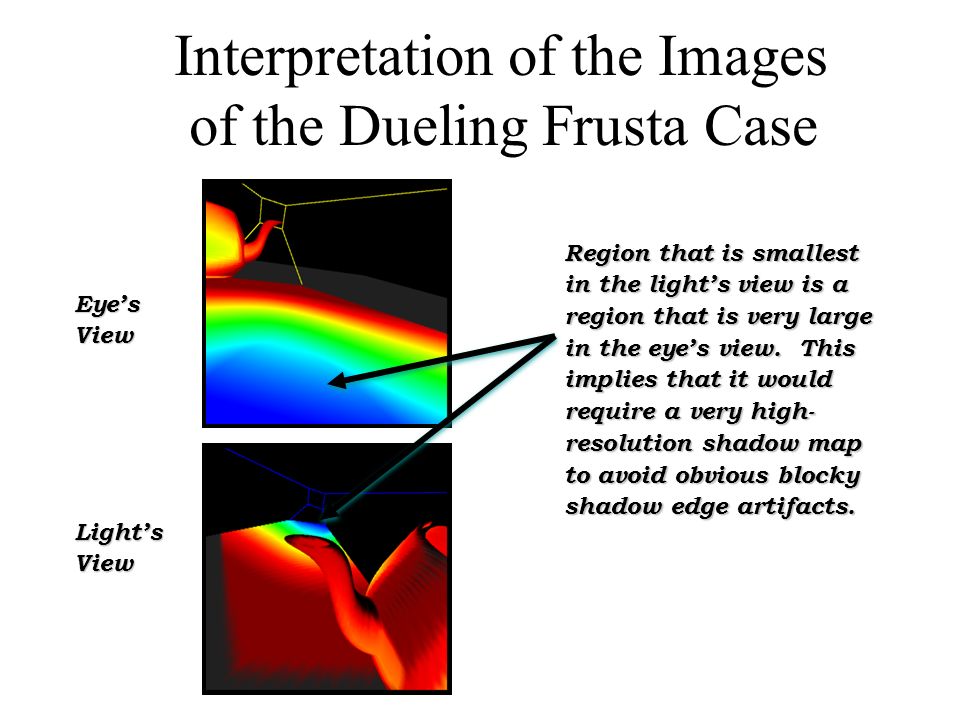 Interpretation of the Images of the Dueling Frusta Case

Eye's View

Light's View

Region that is smallest in the light's view is a region that is very large in the eye's view. This implies that it would require a very high-resolution shadow map to avoid obvious blocky shadow edge artifacts.